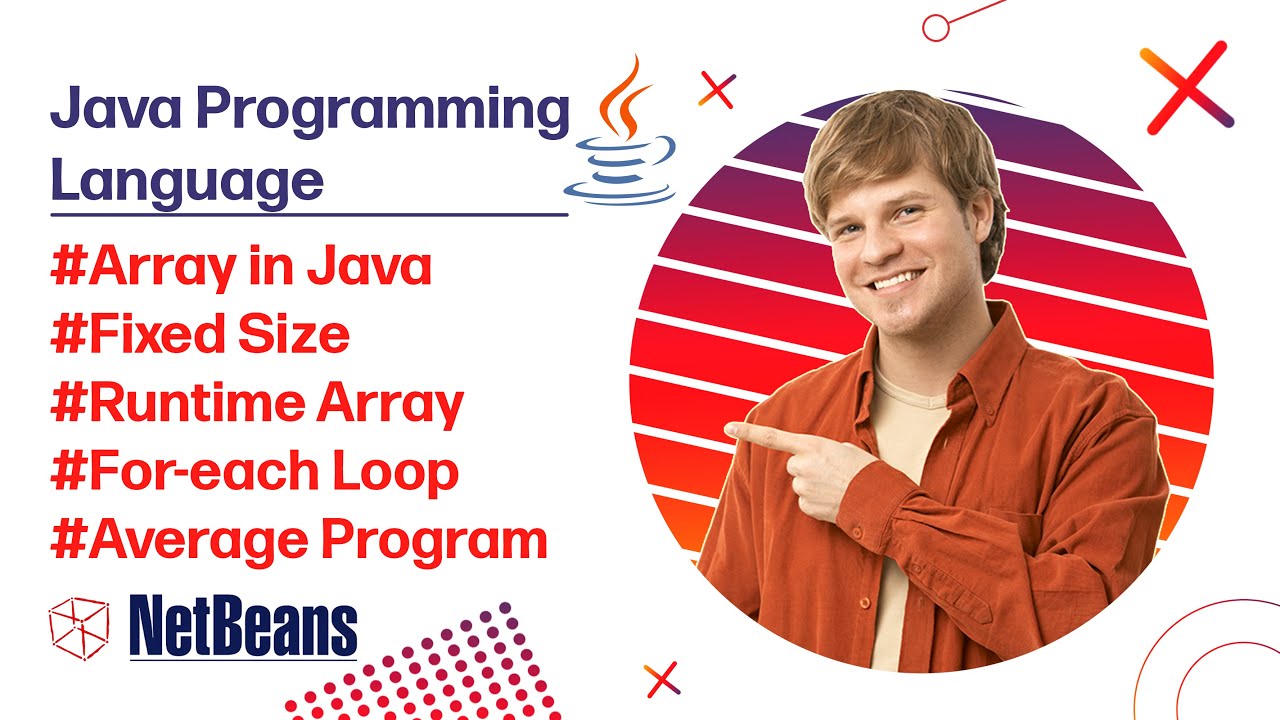 Java Programming Language

#Array in Java
#Fixed Size
#Runtime Array
#For-each Loop
#Average Program

NetBeans